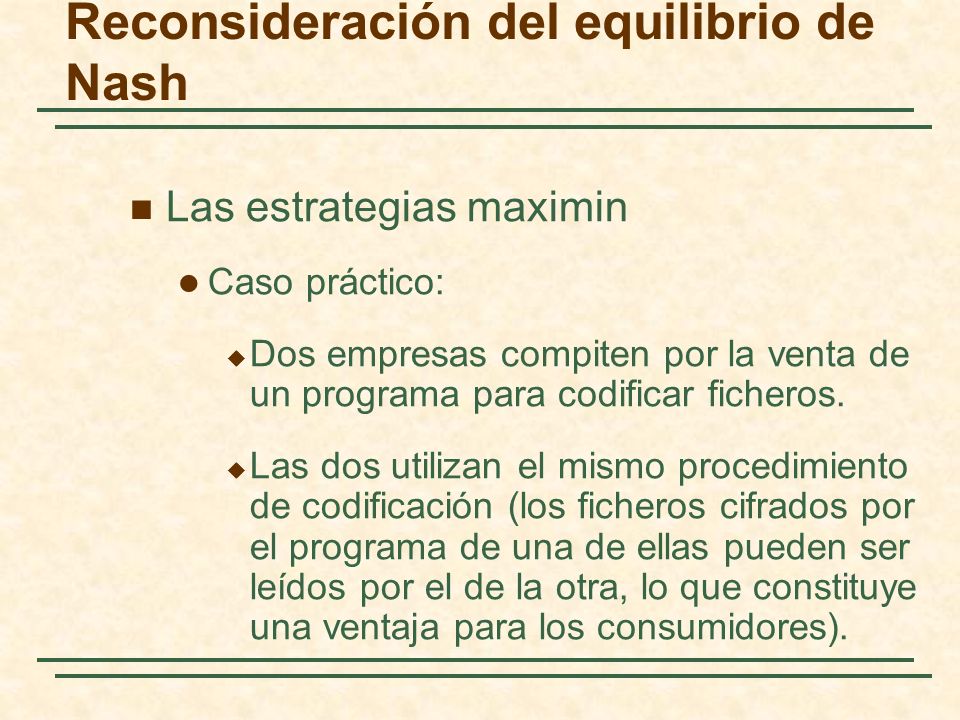 Reconsideración del equilibrio de Nash

Las estrategias maximin

Caso práctico:

Dos empresas compiten por la venta de un programa para codificar ficheros.

Las dos utilizan el mismo procedimiento de codificación (los ficheros cifrados por el programa de una de ellas pueden ser leídos por el de la otra, lo que constituye una ventaja para los consumidores).